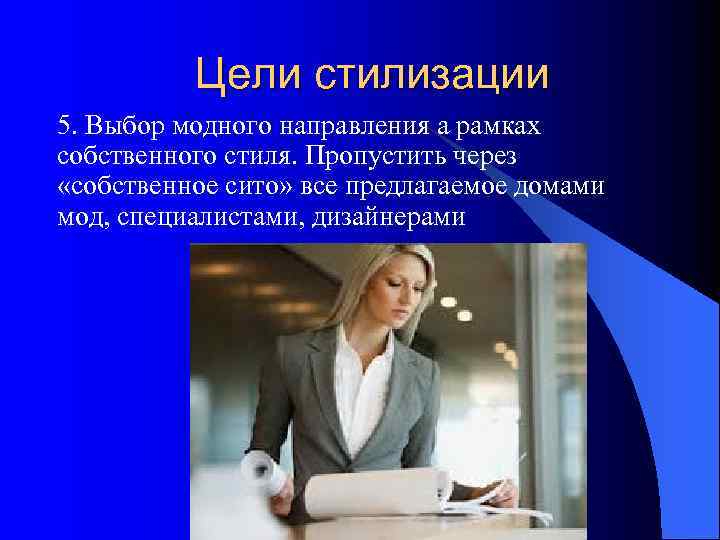 Цели стилизации

5. Выбор модного направления а рамках собственного стиля. Пропустить через «собственное сито» все предлагаемое домами мод, специалистами, дизайнерами